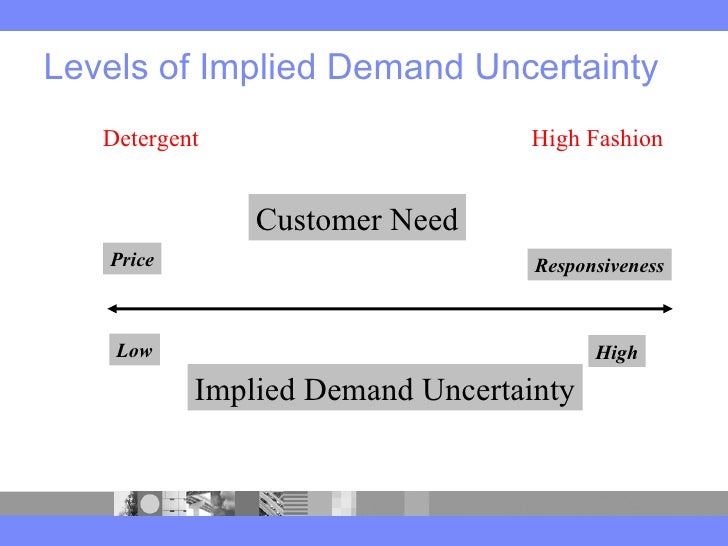 Levels of Implied Demand Uncertainty

Detergent

High Fashion

Customer Need

Price

Responsiveness

Low

High

Implied Demand Uncertainty